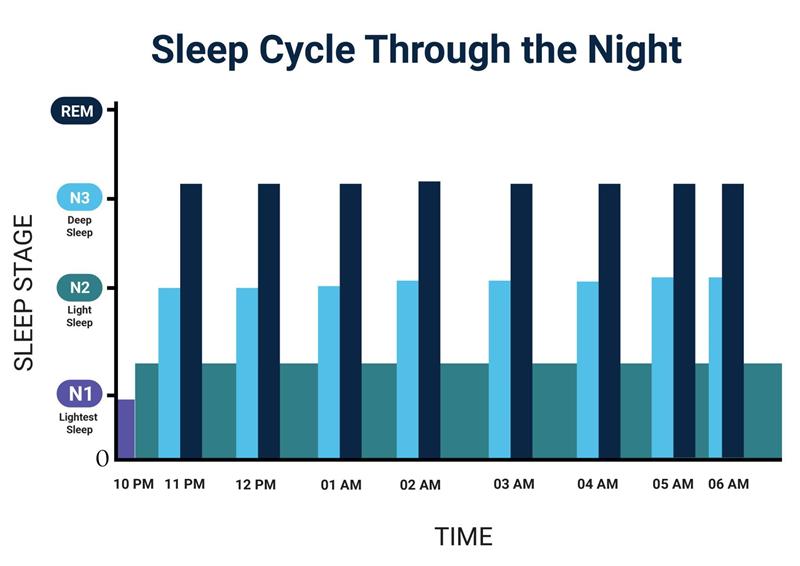 Sleep Cycle Through the Night

SLEEP STAGE

REM

N3
Deep Sleep

N2
Light Sleep

N1
Lightest Sleep

0

10 PM 11 PM 12 PM 01 AM 02 AM 03 AM 04 AM 05 AM 06 AM

TIME